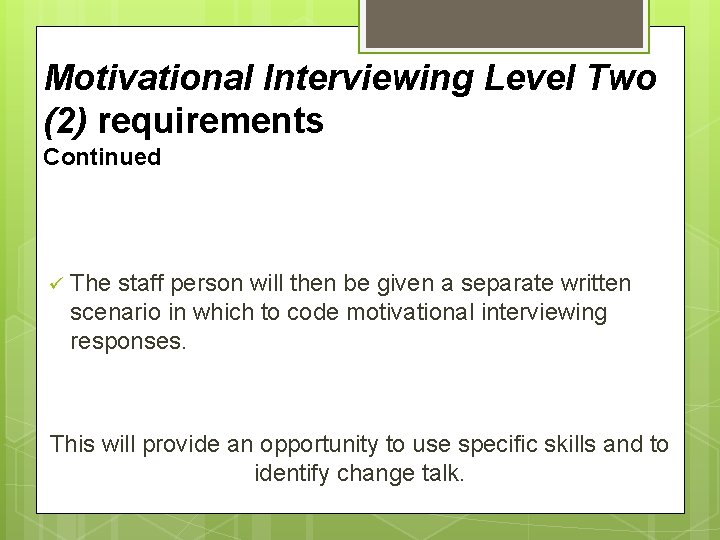 Motivational Interviewing Level Two (2) requirements
Continued

✓ The staff person will then be given a separate written scenario in which to code motivational interviewing responses.

This will provide an opportunity to use specific skills and to identify change talk.